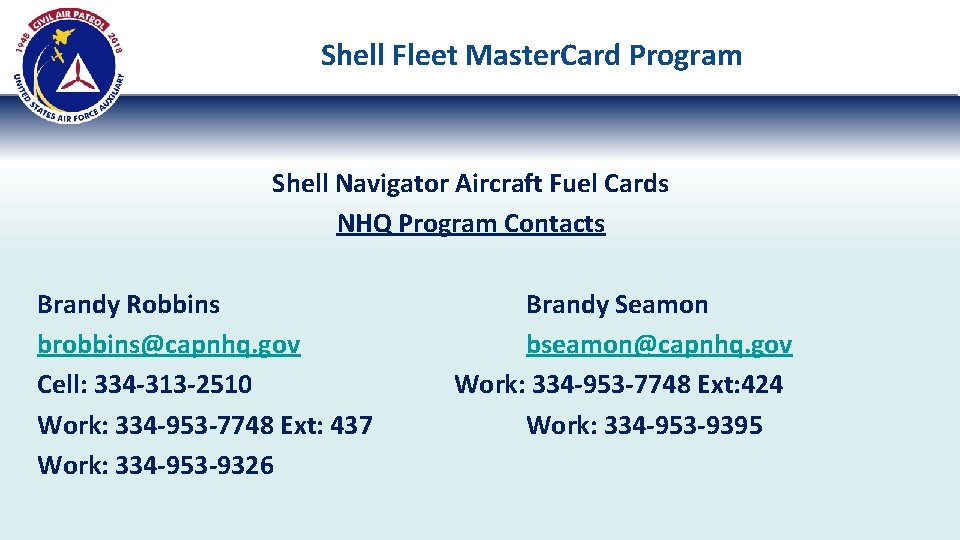 1948 CIVIL AIR PATROL 2018
UNITED STATES AIR FORCE AUXILIARY

Shell Fleet MasterCard Program

Shell Navigator Aircraft Fuel Cards
NHQ Program Contacts

Brandy Robbins
brobbins@capnhq.gov
Cell: 334-313-2510
Work: 334-953-7748 Ext: 437
Work: 334-953-9326

Brandy Seamon
bseamon@capnhq.gov
Work: 334-953-7748 Ext:424
Work: 334-953-9395